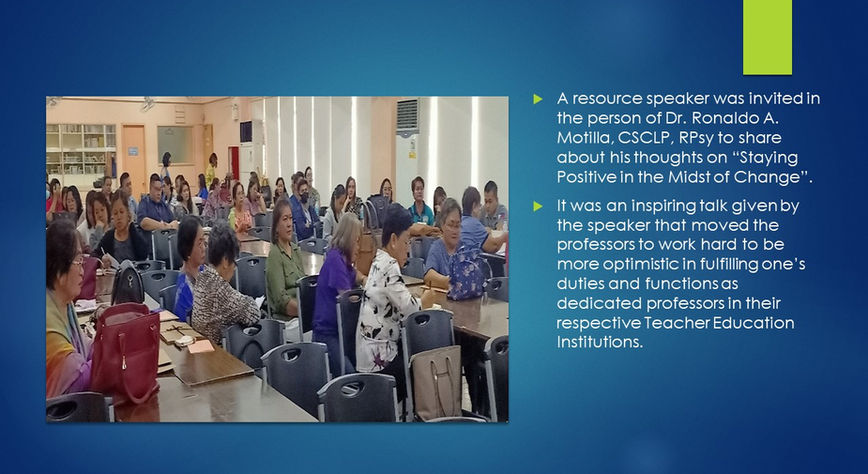 A resource speaker was invited in the person of Dr. Ronaldo A. Motilla, CSCLP, RPsy to share about his thoughts on “Staying Positive in the Midst of Change”.

It was an inspiring talk given by the speaker that moved the professors to work hard to be more optimistic in fulfilling one’s duties and functions as dedicated professors in their respective Teacher Education Institutions.